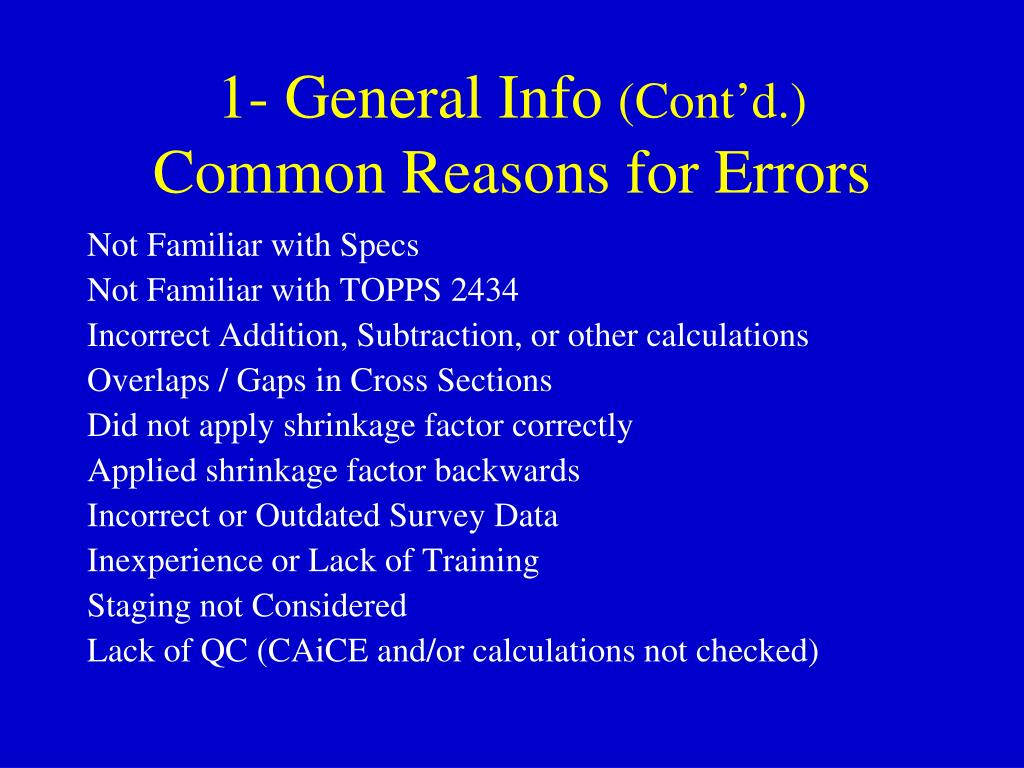 1- General Info (Cont’d.)
Common Reasons for Errors

Not Familiar with Specs
Not Familiar with TOPPS 2434
Incorrect Addition, Subtraction, or other calculations
Overlaps / Gaps in Cross Sections
Did not apply shrinkage factor correctly
Applied shrinkage factor backwards
Incorrect or Outdated Survey Data
Inexperience or Lack of Training
Staging not Considered
Lack of QC (CAiCE and/or calculations not checked)